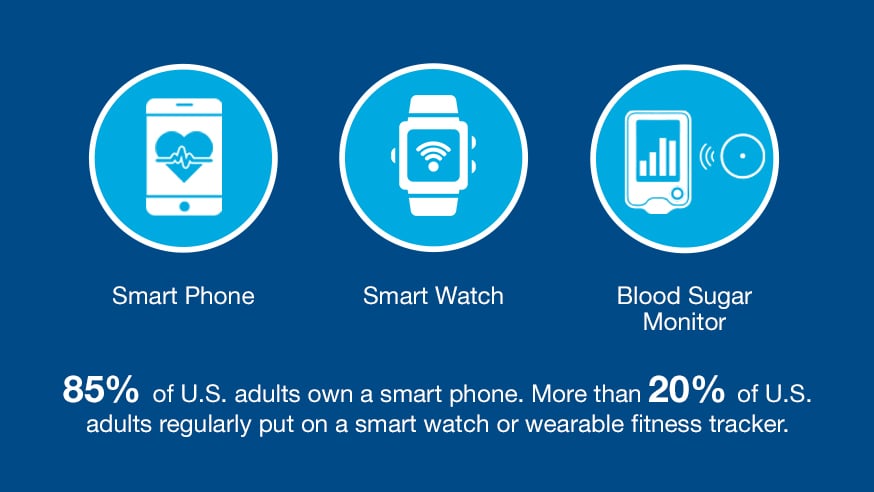 Smart Phone

Smart Watch

Blood Sugar Monitor

85% of U.S. adults own a smart phone. More than 20% of U.S. adults regularly put on a smart watch or wearable fitness tracker.